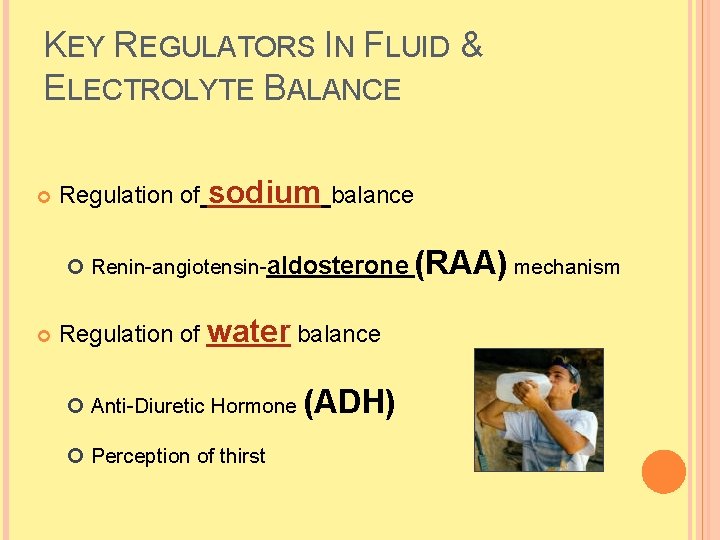 KEY REGULATORS IN FLUID & ELECTROLYTE BALANCE

Regulation of sodium balance

Renin-angiotensin-aldosterone (RAA) mechanism

Regulation of water balance

Anti-Diuretic Hormone (ADH)

Perception of thirst